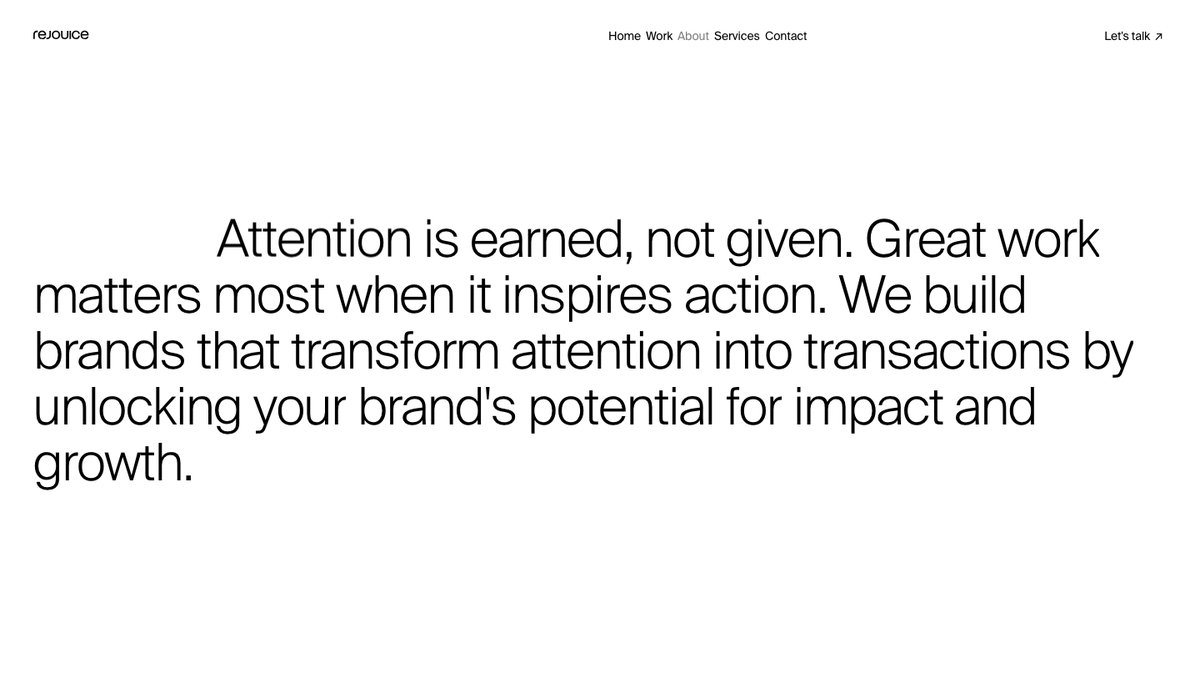 rejouice

Home Work About Services Contact

Let's talk ↗

Attention is earned, not given. Great work matters most when it inspires action. We build brands that transform attention into transactions by unlocking your brand's potential for impact and growth.